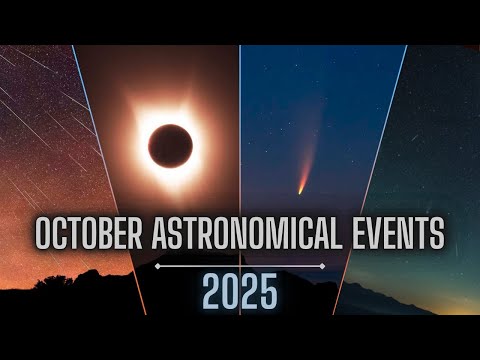 OCTOBER ASTRONOMICAL EVENTS

2025